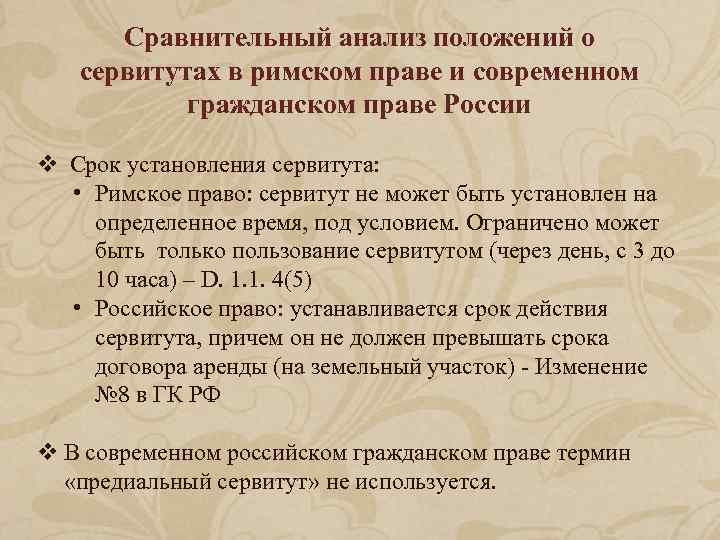 Сравнительный анализ положений о сервитутах в римском праве и современном гражданском праве России

❖ Срок установления сервитута:
• Римское право: сервитут не может быть установлен на определенное время, под условием. Ограничено может быть только пользование сервитутом (через день, с 3 до 10 часа) – D. 1.1. 4(5)
• Российское право: устанавливается срок действия сервитута, причем он не должен превышать срока договора аренды (на земельный участок) - Изменение №8 в ГК РФ

❖ В современном российском гражданском праве термин «предиальный сервитут» не используется.